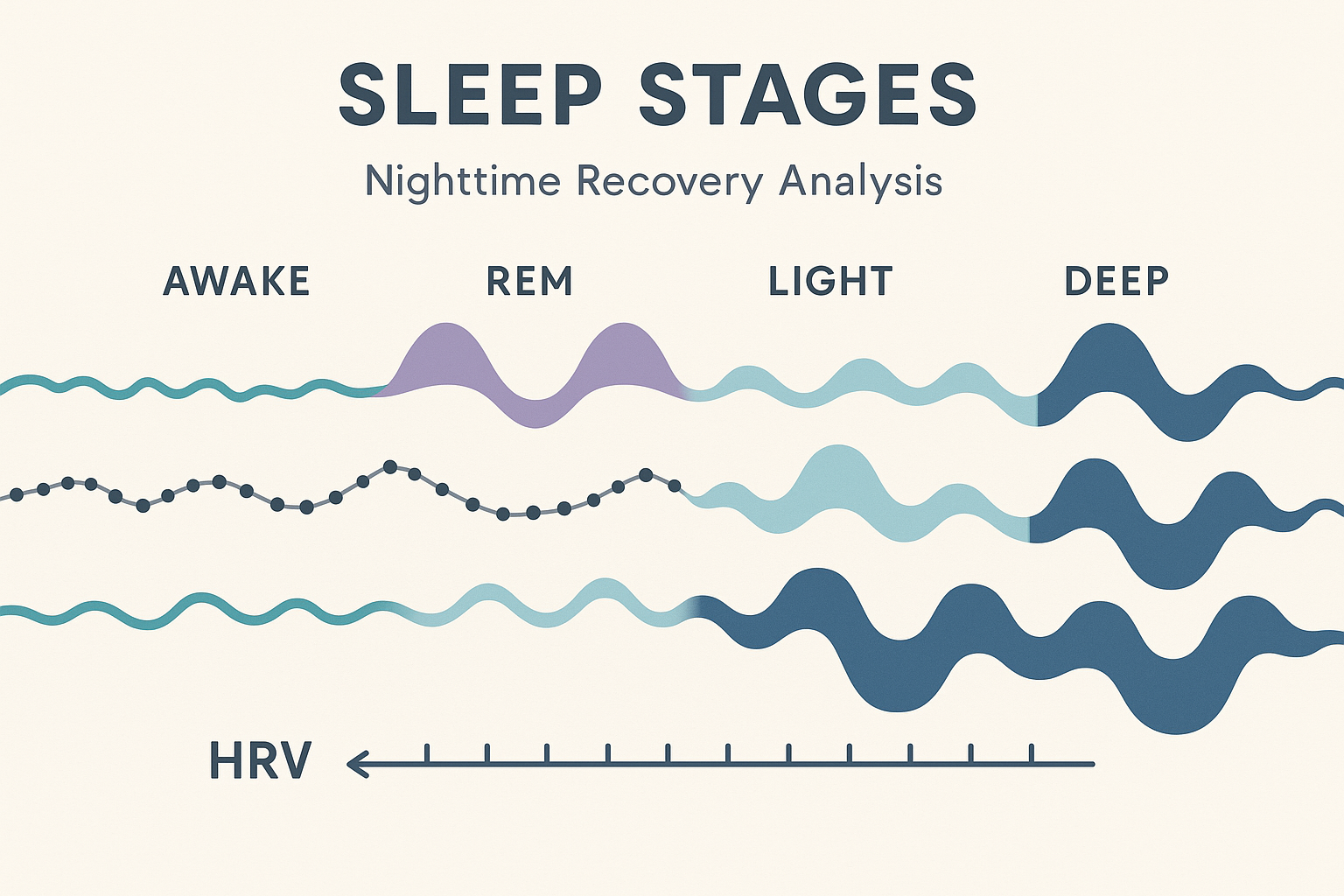 SLEEP STAGES

Nighttime Recovery Analysis

AWAKE

REM

LIGHT

DEEP

HRV